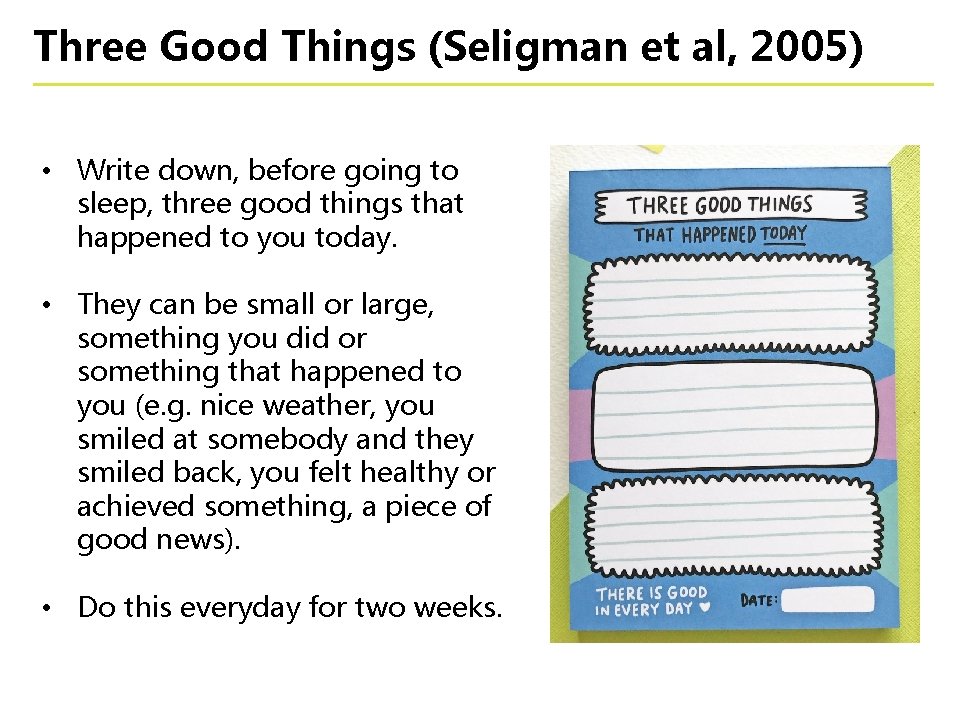 Three Good Things (Seligman et al, 2005)

• Write down, before going to sleep, three good things that happened to you today.

• They can be small or large, something you did or something that happened to you (e.g. nice weather, you smiled at somebody and they smiled back, you felt healthy or achieved something, a piece of good news).

• Do this everyday for two weeks.

THREE GOOD THINGS
THAT HAPPENED TODAY

THERE IS GOOD IN EVERY DAY ♥
DATE: